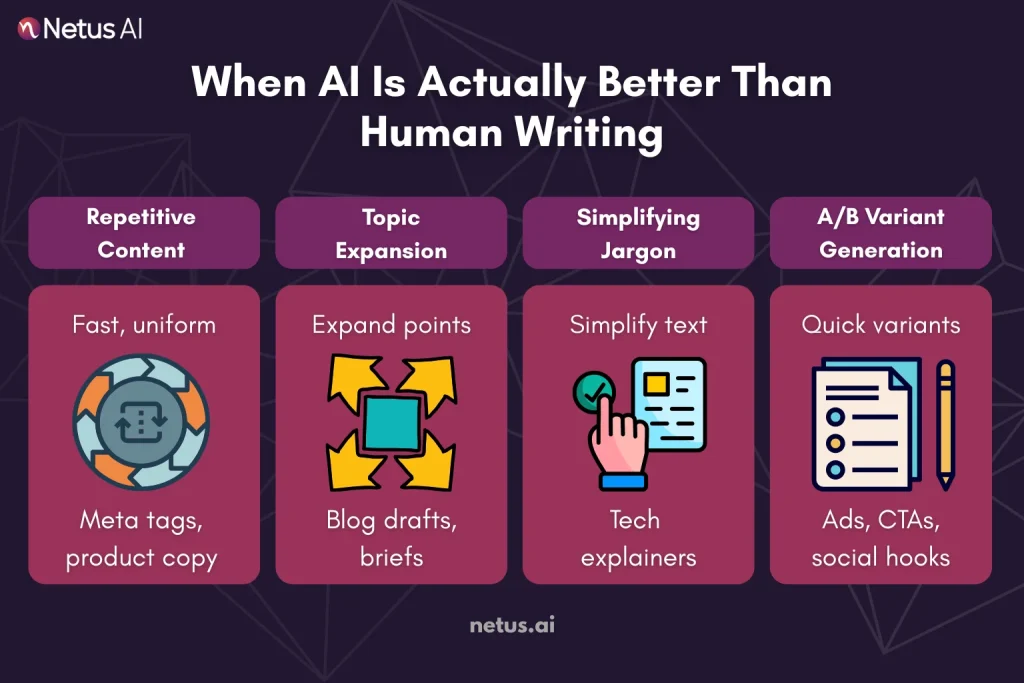 Netus AI

When AI Is Actually Better Than Human Writing

Repetitive Content

Fast, uniform

Meta tags, product copy

Topic Expansion

Expand points

Blog drafts, briefs

Simplifying Jargon

Simplify text

Tech explainers

A/B Variant Generation

Quick variants

Ads, CTAs, social hooks

netus.ai